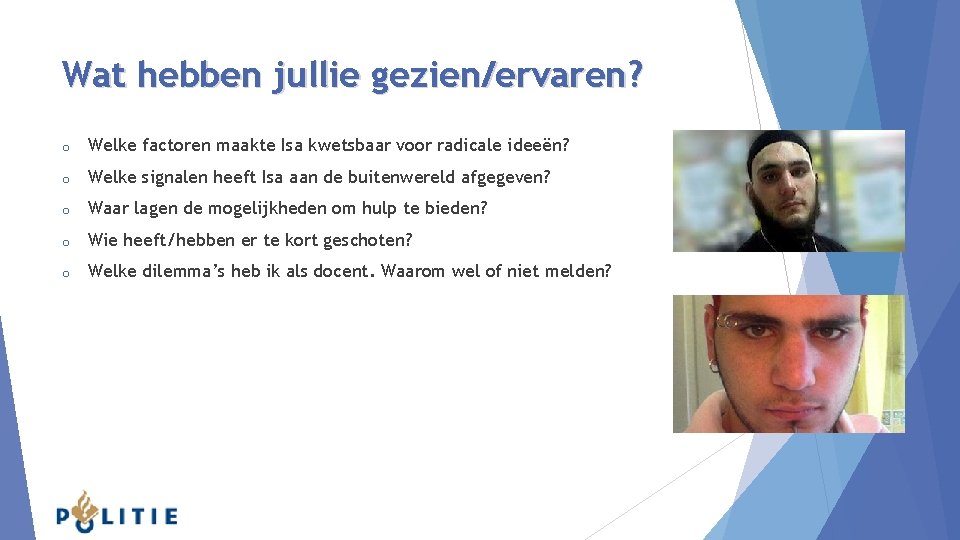 Wat hebben jullie gezien/ervaren?

o Welke factoren maakte Isa kwetsbaar voor radicale ideeën?

o Welke signalen heeft Isa aan de buitenwereld afgegeven?

o Waar lagen de mogelijkheden om hulp te bieden?

o Wie heeft/hebben er te kort geschoten?

o Welke dilemma's heb ik als docent. Waarom wel of niet melden?

POLITIE